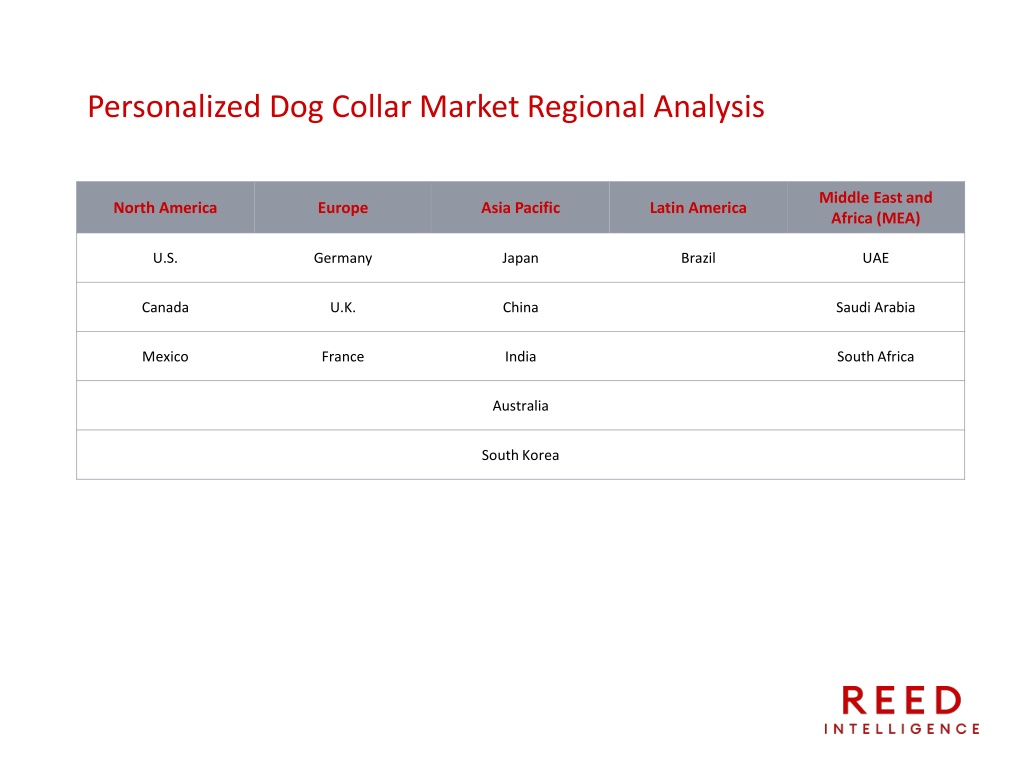 Personalized Dog Collar Market Regional Analysis

| North America | Europe | Asia Pacific | Latin America | Middle East and Africa (MEA) |
|---|---|---|---|---|
| U.S. | Germany | Japan | Brazil | UAE |
| Canada | U.K. | China | | Saudi Arabia |
| Mexico | France | India | | South Africa |
| | | Australia | | |
| | | South Korea | | |

REED
INTELLIGENCE